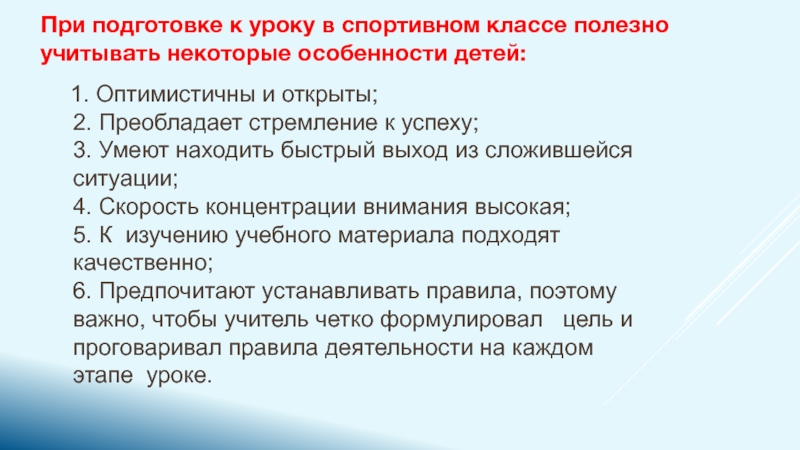 При подготовке к уроку в спортивном классе полезно учитывать некоторые особенности детей:

1. Оптимистичны и открыты;
2. Преобладает стремление к успеху;
3. Умеют находить быстрый выход из сложившейся ситуации;
4. Скорость концентрации внимания высокая;
5. К изучению учебного материала подходят качественно;
6. Предпочитают устанавливать правила, поэтому важно, чтобы учитель четко формулировал цель и проговаривал правила деятельности на каждом этапе уроке.